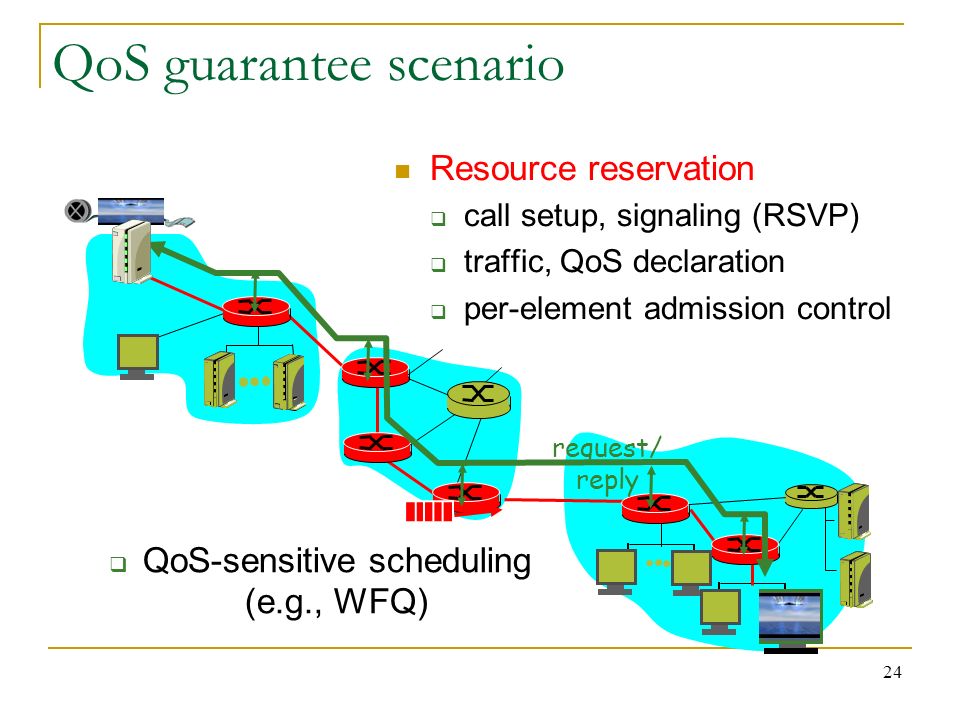 QoS guarantee scenario

Resource reservation
call setup, signaling (RSVP)
traffic, QoS declaration
per-element admission control

request/
reply

QoS-sensitive scheduling (e.g., WFQ)

24